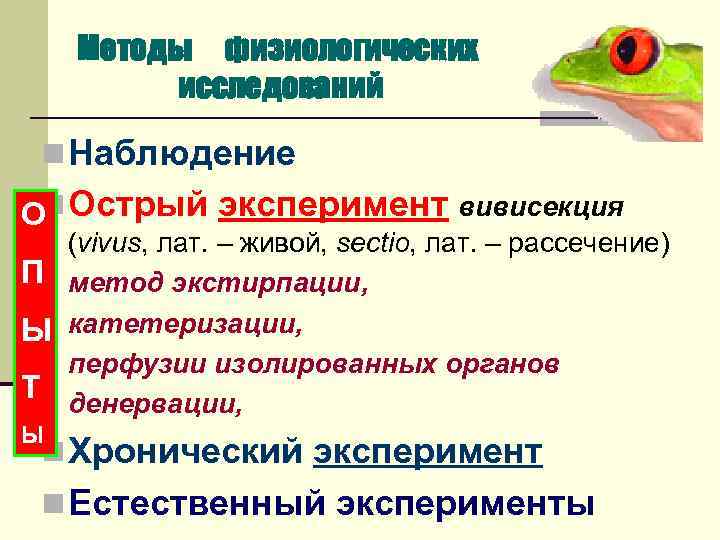 Методы физиологических исследований

Наблюдение

О
П
Ы
Т
Ы

Острый эксперимент вивисекция (vivus, лат. – живой, sectio, лат. – рассечение)
метод экстирпации,
катетеризации,
перфузии изолированных органов
денервации,

Хронический эксперимент

Естественный эксперименты